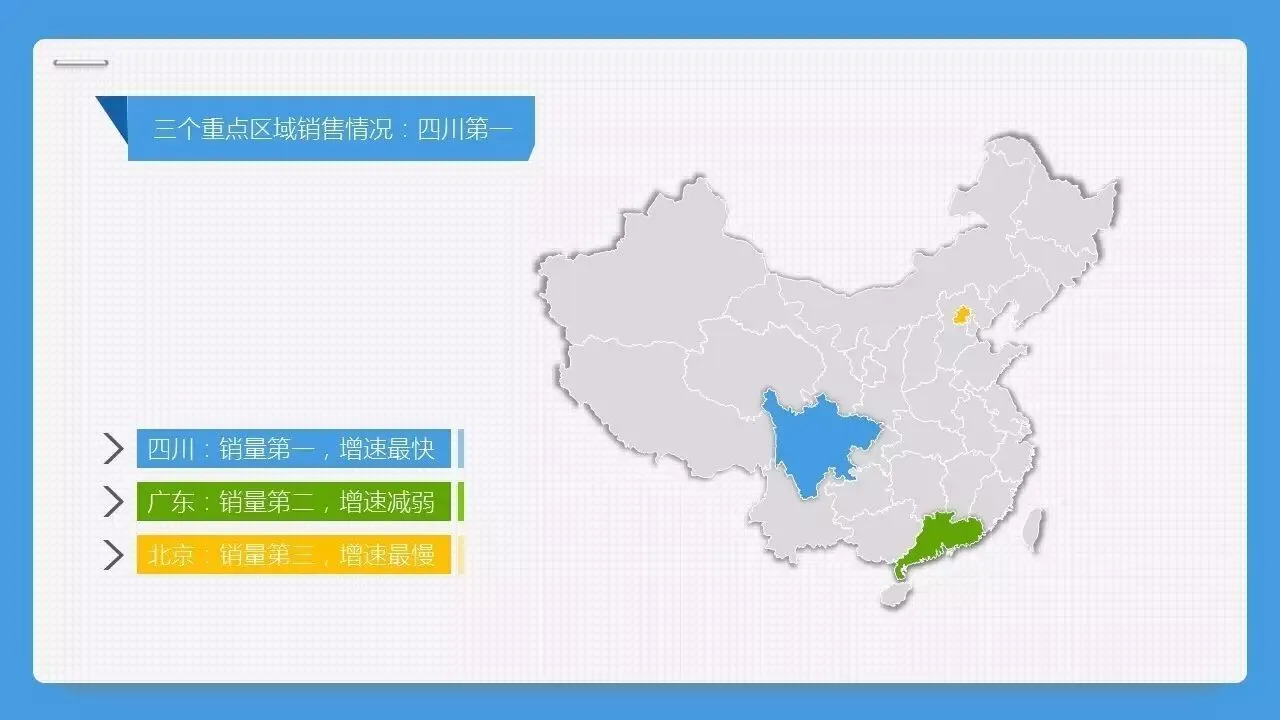 三个重点区域销售情况：四川第一

四川：销量第一，增速最快

广东：销量第二，增速减弱

北京：销量第三，增速最慢